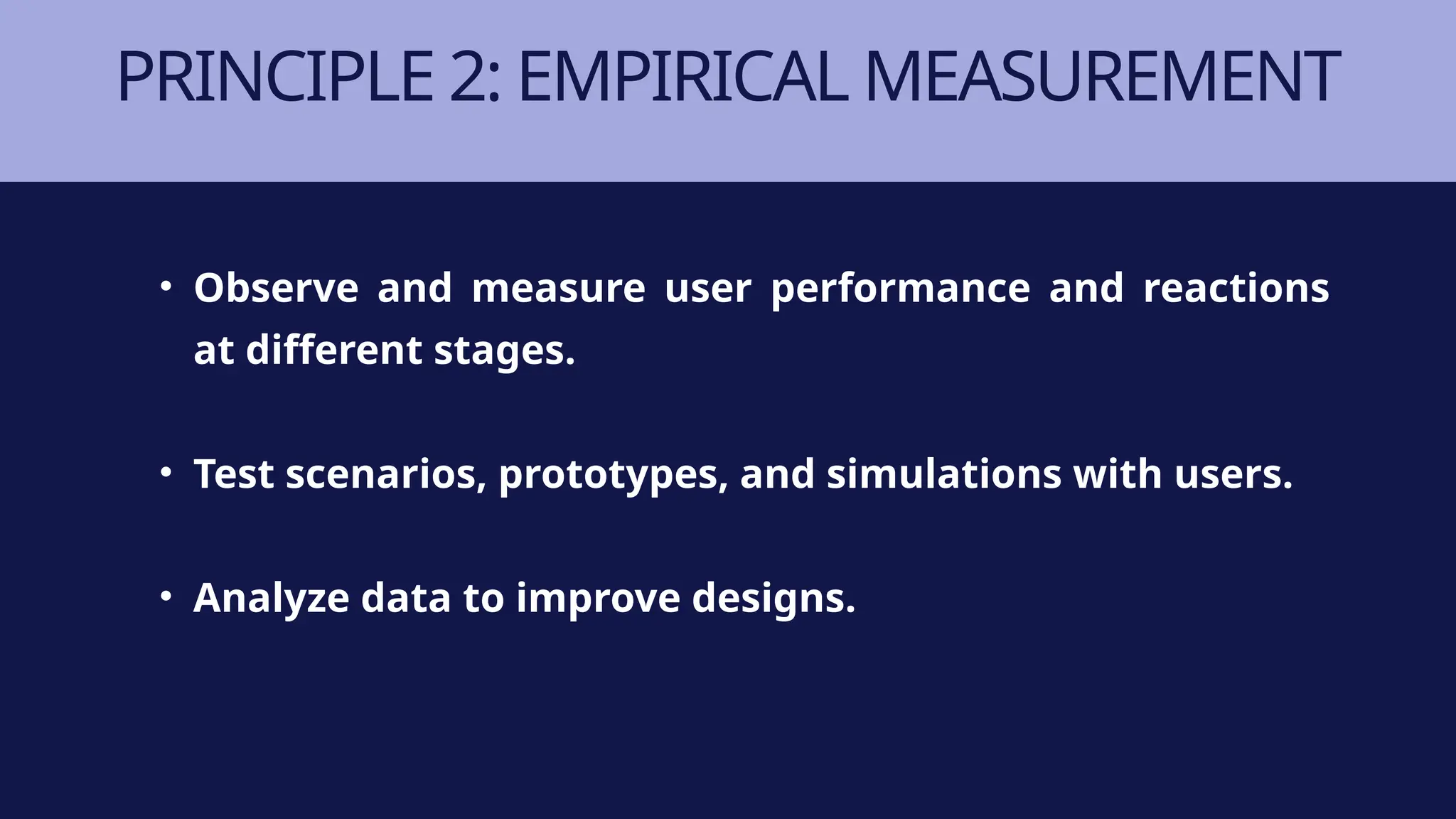 PRINCIPLE 2: EMPIRICAL MEASUREMENT

• Observe and measure user performance and reactions at different stages.

• Test scenarios, prototypes, and simulations with users.

• Analyze data to improve designs.